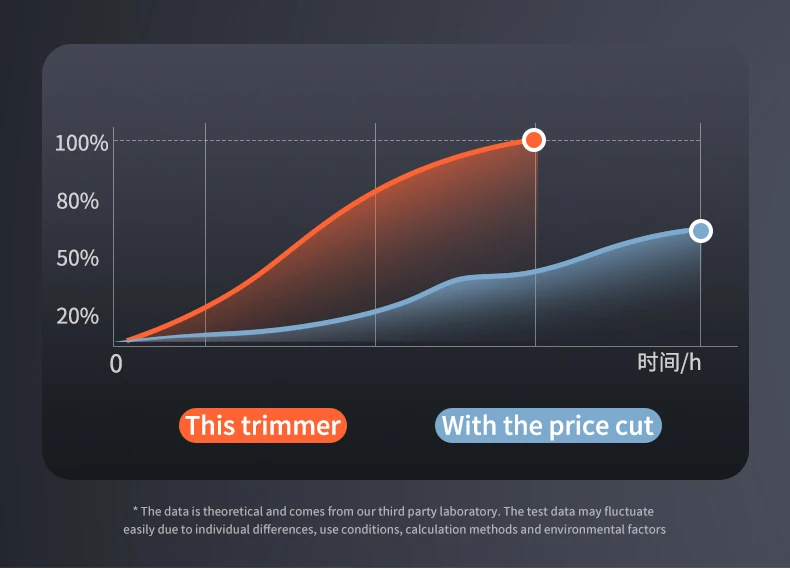 100%
80%
50%
20%
0
时间/h

This trimmer
With the price cut

* The data is theoretical and comes from our third party laboratory. The test data may fluctuate easily due to individual differences, use conditions, calculation methods and environmental factors